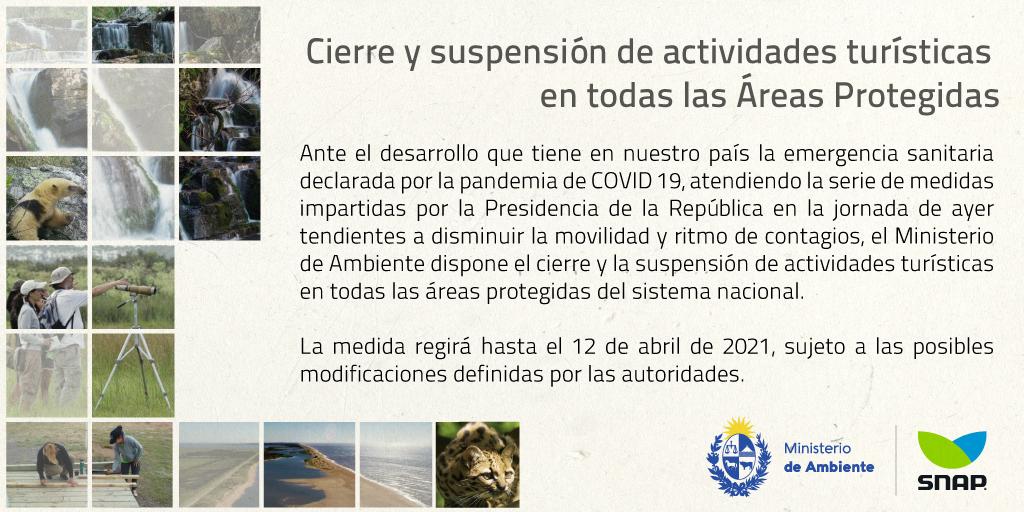 Cierre y suspensión de actividades turísticas en todas las Áreas Protegidas

Ante el desarrollo que tiene en nuestro país la emergencia sanitaria declarada por la pandemia de COVID 19, atendiendo la serie de medidas impartidas por la Presidencia de la República en la jornada de ayer tendientes a disminuir la movilidad y ritmo de contagios, el Ministerio de Ambiente dispone el cierre y la suspensión de actividades turísticas en todas las áreas protegidas del sistema nacional.

La medida regirá hasta el 12 de abril de 2021, sujeto a las posibles modificaciones definidas por las autoridades.

Ministerio de Ambiente

SNAP